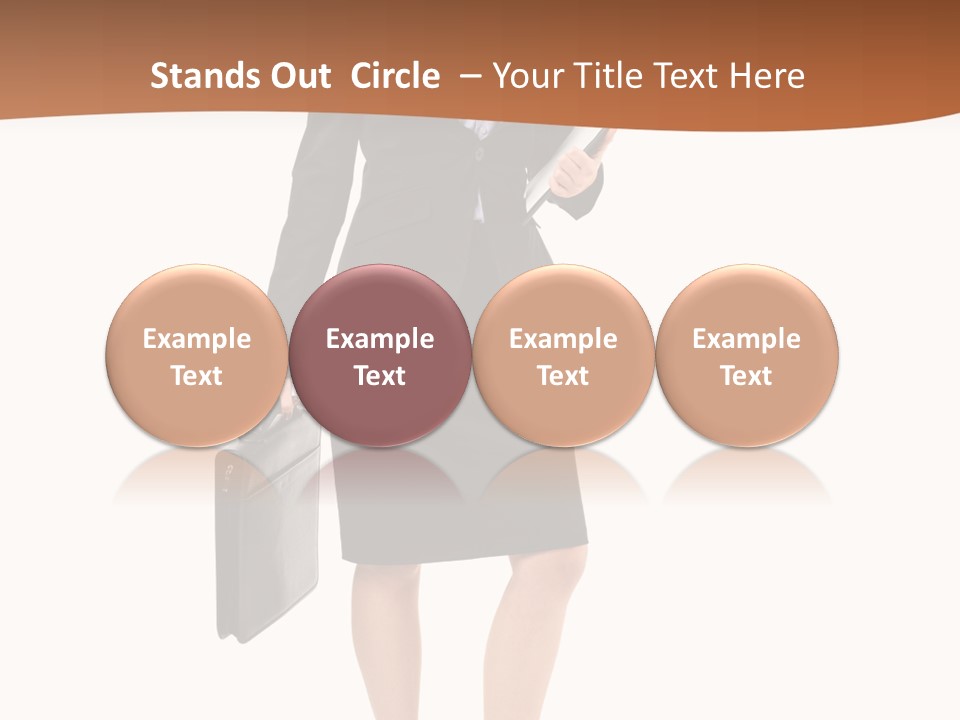 Stands Out Circle – Your Title Text Here

Example Text

Example Text

Example Text

Example Text